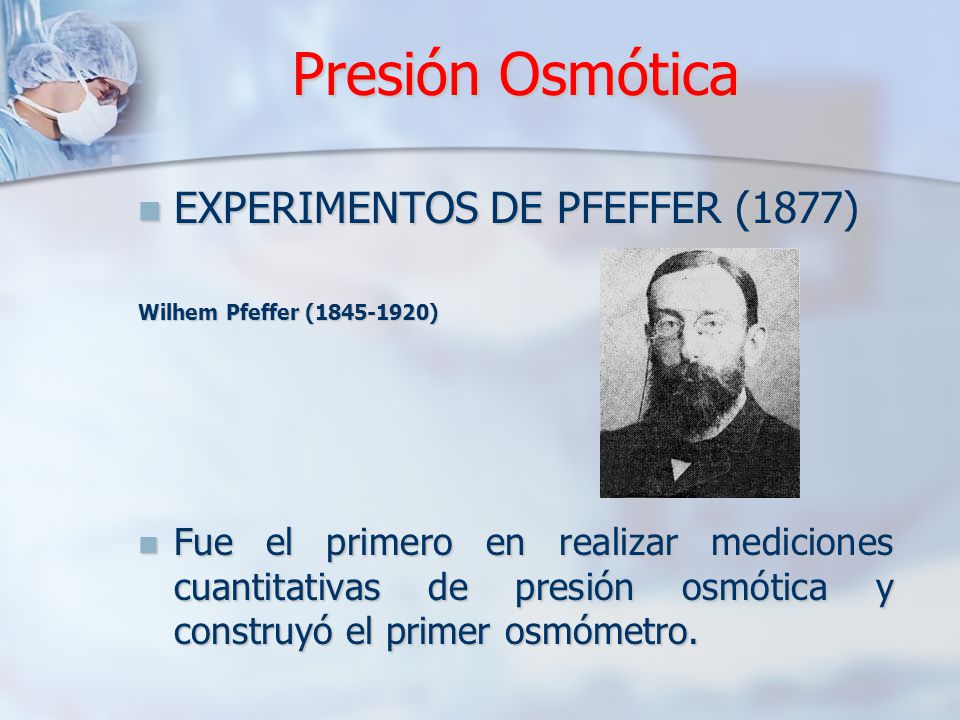 Presión Osmótica

EXPERIMENTOS DE PFEFFER (1877)

Wilhem Pfeffer (1845-1920)

Fue el primero en realizar mediciones cuantitativas de presión osmótica y construyó el primer osmómetro.